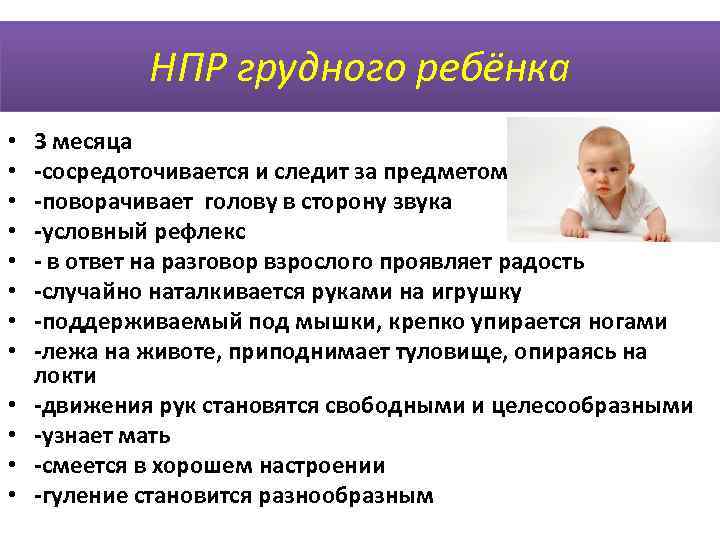 НПР грудного ребёнка

• 3 месяца
• -сосредоточивается и следит за предметом
• -поворачивает голову в сторону звука
• -условный рефлекс
• - в ответ на разговор взрослого проявляет радость
• -случайно наталкивается руками на игрушку
• -поддерживаемый под мышки, крепко упирается ногами
• -лежа на животе, приподнимает туловище, опираясь на локти
• -движения рук становятся свободными и целесообразными
• -узнает мать
• -смеется в хорошем настроении
• -гуление становится разнообразным